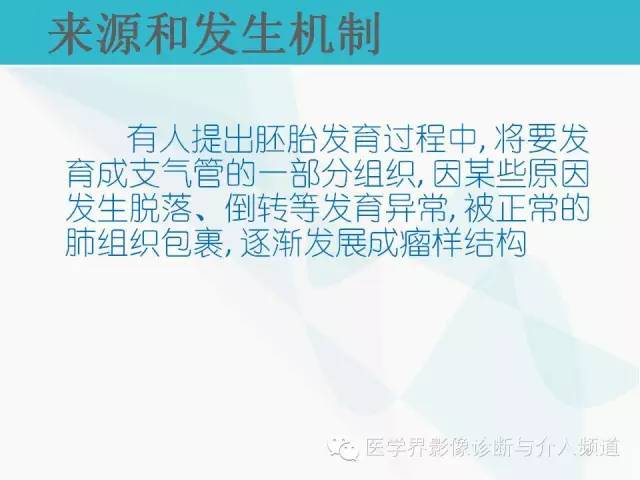 来源和发生机制

有人提出胚胎发育过程中，将要发育成支气管的一部分组织，因某些原因发生脱落、倒转等发育异常，被正常的肺组织包裹，逐渐发展成瘤样结构

医学界影像诊断与介入频道